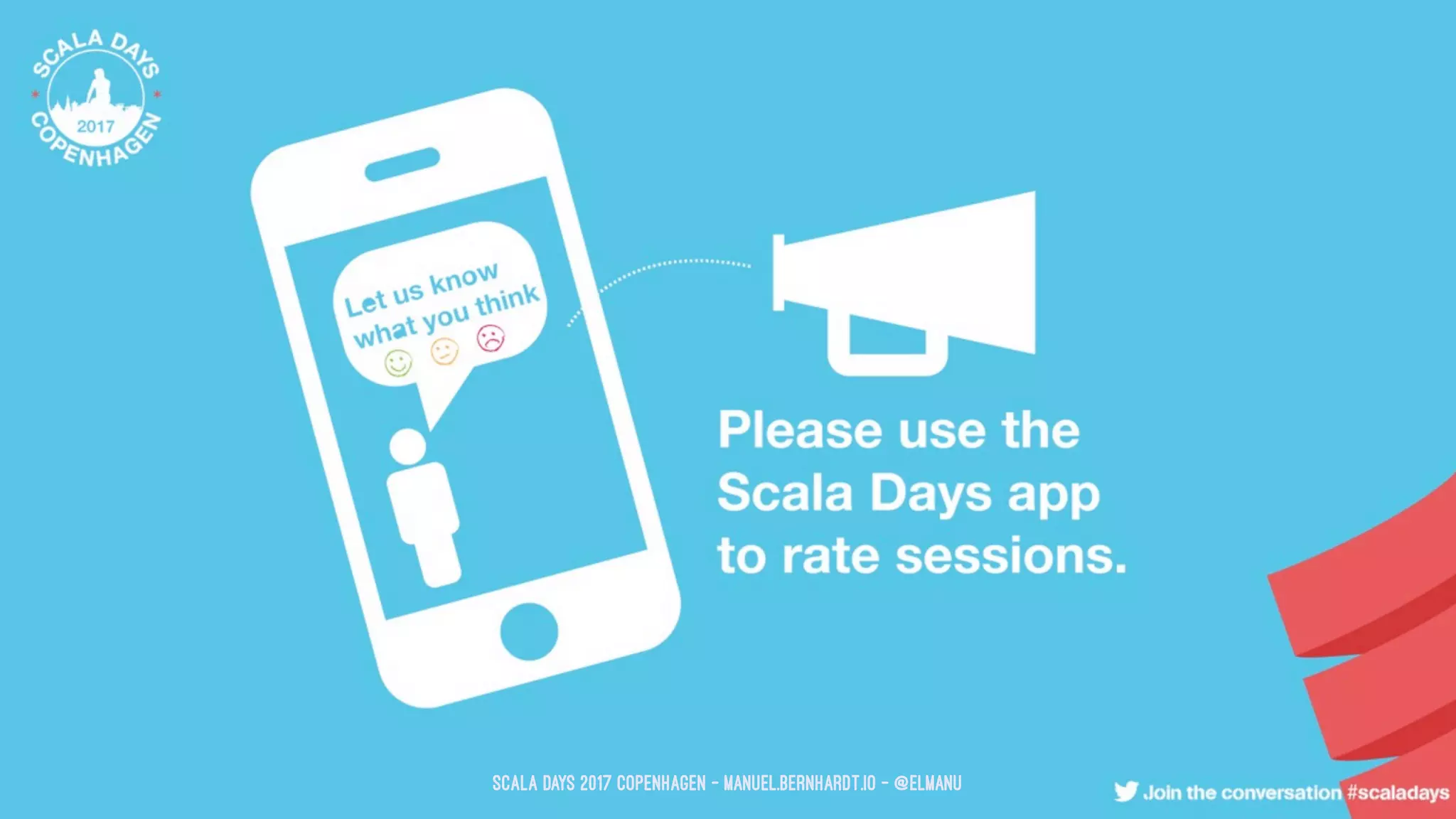 SCALA DAYS
2017
COPENHAGEN

Let us know what you think

Please use the Scala Days app to rate sessions.

SCALA DAYS 2017 COPENHAGEN - MANUEL.BERNHARDT.IO - @ELMANU

Join the conversation #scaladays